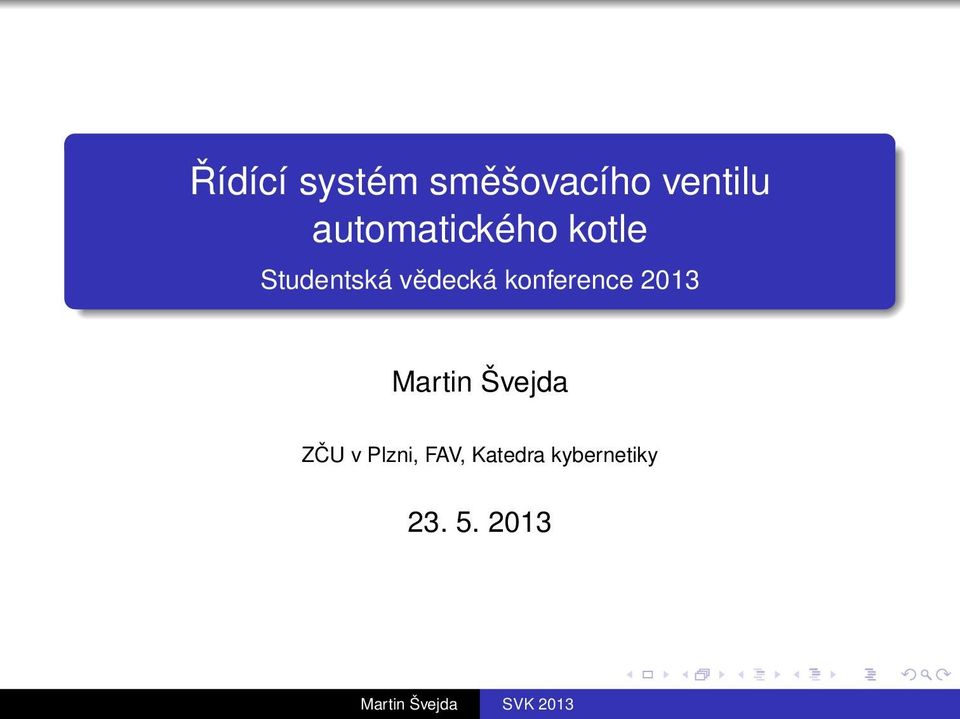 Řídící systém směšovacího ventilu automatického kotle
Studentská vědecká konference 2013

Martin Švejda

ZČU v Plzni, FAV, Katedra kybernetiky

23. 5. 2013

Martin Švejda SVK 2013